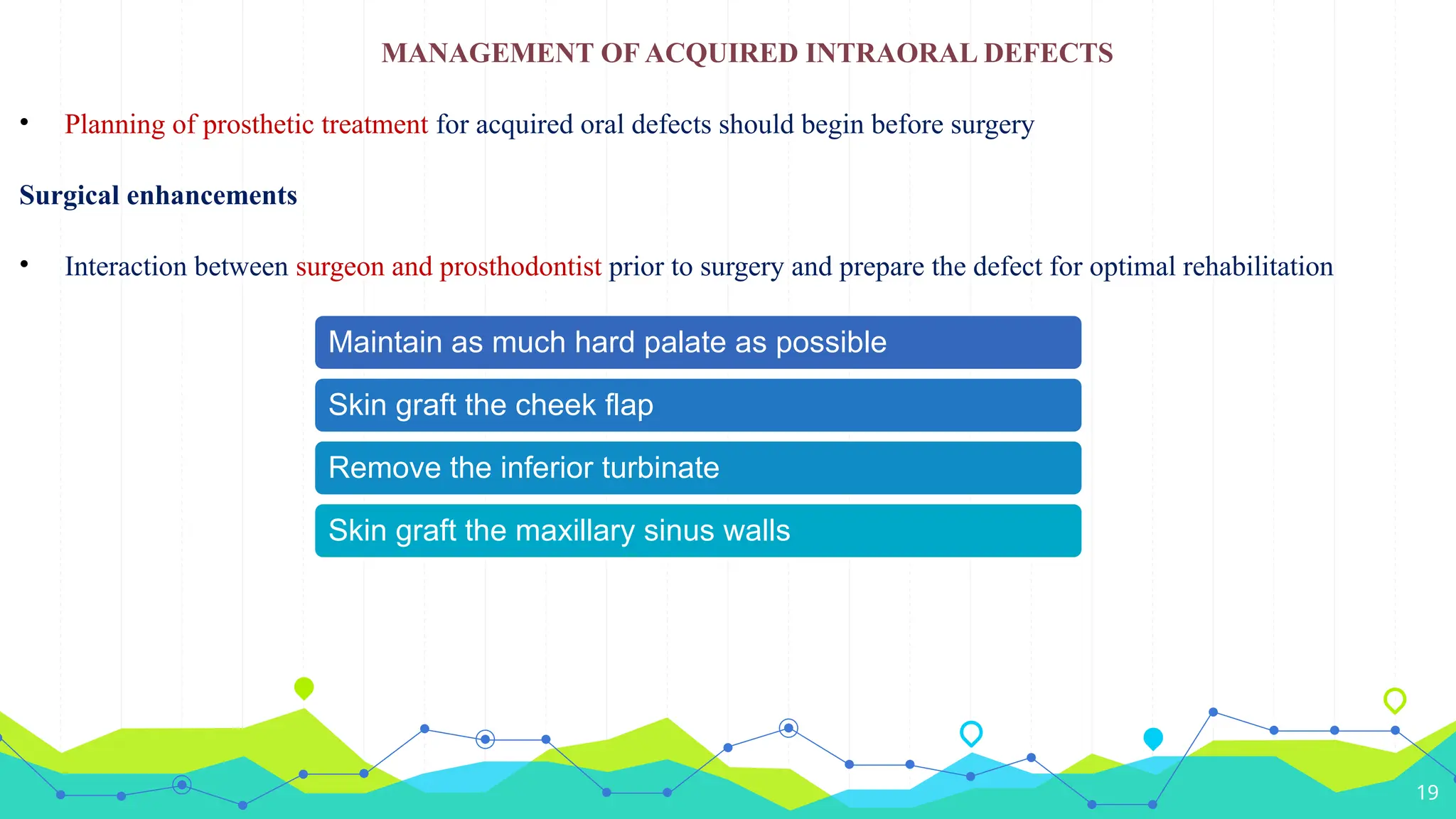 MANAGEMENT OF ACQUIRED INTRAORAL DEFECTS

• Planning of prosthetic treatment for acquired oral defects should begin before surgery

Surgical enhancements

• Interaction between surgeon and prosthodontist prior to surgery and prepare the defect for optimal rehabilitation

Maintain as much hard palate as possible

Skin graft the cheek flap

Remove the inferior turbinate

Skin graft the maxillary sinus walls

19